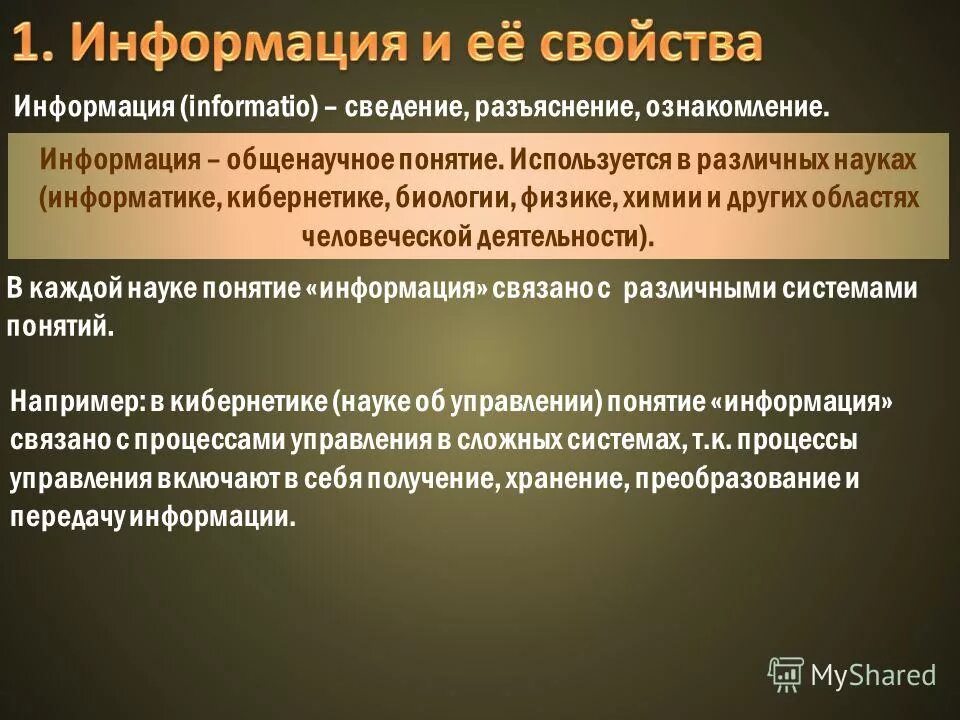 1. Информация и её свойства

Информация (informatio) – сведение, разъяснение, ознакомление.

Информация – общенаучное понятие. Используется в различных науках (информатике, кибернетике, биологии, физике, химии и других областях человеческой деятельности).

В каждой науке понятие «информация» связано с различными системами понятий.

Например: в кибернетике (науке об управлении) понятие «информация» связано с процессами управления в сложных системах, т.к. процессы управления включают в себя получение, хранение, преобразование и передачу информации.

MyShared